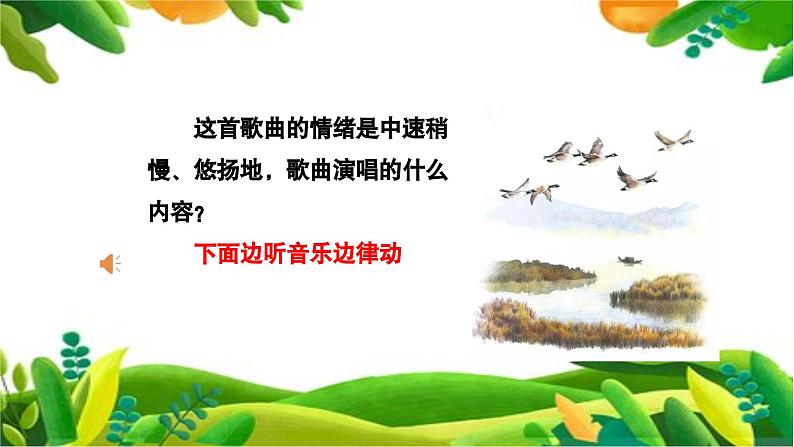 这首歌曲的情绪是中速稍慢、悠扬地，歌曲演唱的什么内容？

下面边听音乐边律动